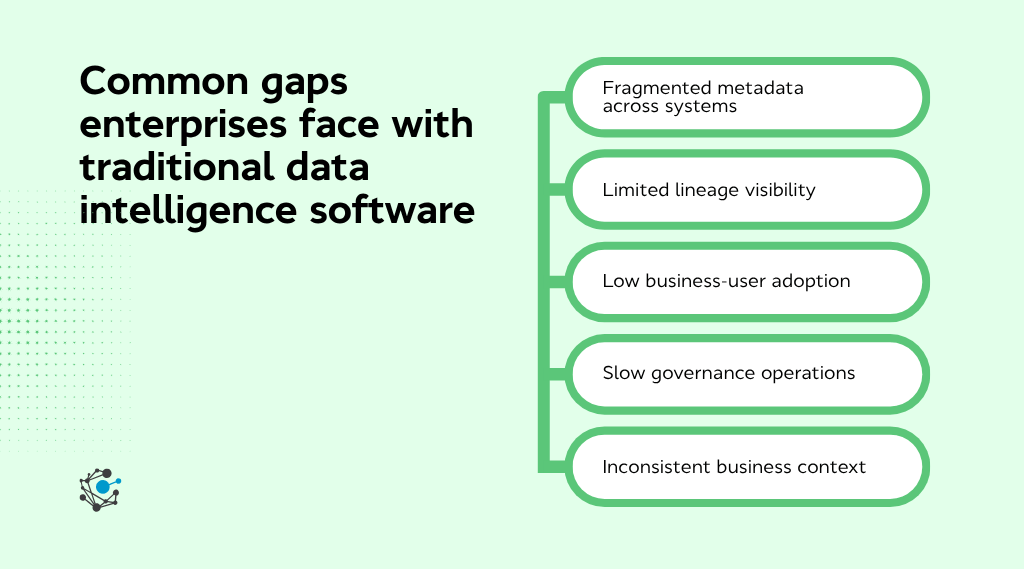 Common gaps enterprises face with traditional data intelligence software

Fragmented metadata across systems

Limited lineage visibility

Low business-user adoption

Slow governance operations

Inconsistent business context